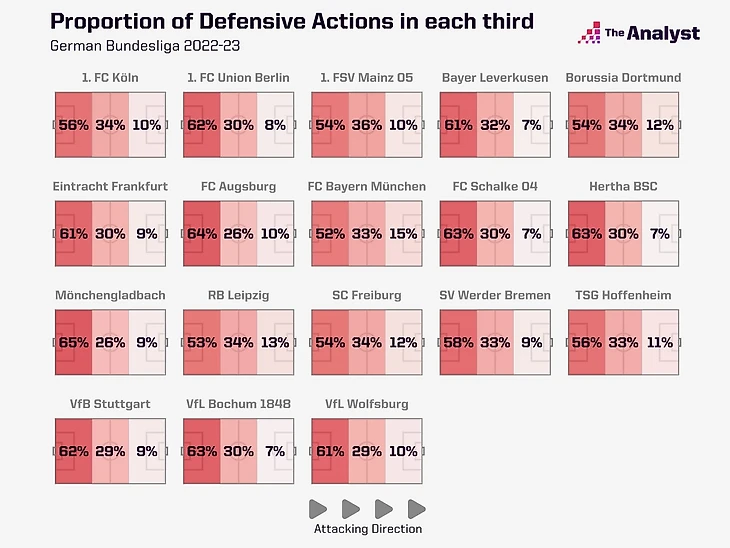 Proportion of Defensive Actions in each third

German Bundesliga 2022-23

The Analyst

1. FC Köln
56% 34% 10%

1. FC Union Berlin
62% 30% 8%

1. FSV Mainz 05
54% 36% 10%

Bayer Leverkusen
61% 32% 7%

Borussia Dortmund
54% 34% 12%

Eintracht Frankfurt
61% 30% 9%

FC Augsburg
64% 26% 10%

FC Bayern München
52% 33% 15%

FC Schalke 04
63% 30% 7%

Hertha BSC
63% 30% 7%

Mönchengladbach
65% 26% 9%

RB Leipzig
53% 34% 13%

SC Freiburg
54% 34% 12%

SV Werder Bremen
58% 33% 9%

TSG Hoffenheim
56% 33% 11%

VfB Stuttgart
62% 29% 9%

VfL Bochum 1848
63% 30% 7%

VfL Wolfsburg
61% 29% 10%

Attacking Direction